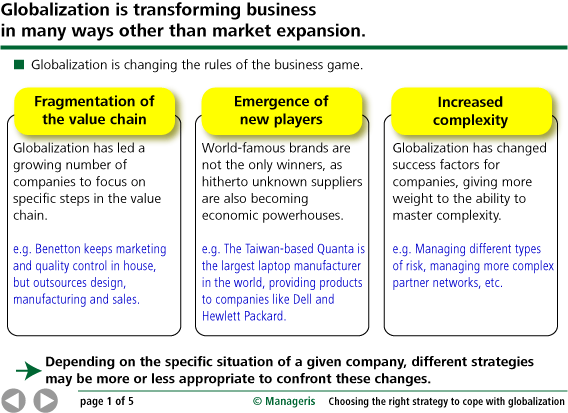 Globalization is transforming business in many ways other than market expansion.

Globalization is changing the rules of the business game.

Fragmentation of the value chain

Globalization has led a growing number of companies to focus on specific steps in the value chain.

e.g. Benetton keeps marketing and quality control in house, but outsources design, manufacturing and sales.

Emergence of new players

World-famous brands are not the only winners, as hitherto unknown suppliers are also becoming economic powerhouses.

e.g. The Taiwan-based Quanta is the largest laptop manufacturer in the world, providing products to companies like Dell and Hewlett Packard.

Increased complexity

Globalization has changed success factors for companies, giving more weight to the ability to master complexity.

e.g. Managing different types of risk, managing more complex partner networks, etc.

Depending on the specific situation of a given company, different strategies may be more or less appropriate to confront these changes.

page 1 of 5 © Manageris Choosing the right strategy to cope with globalization